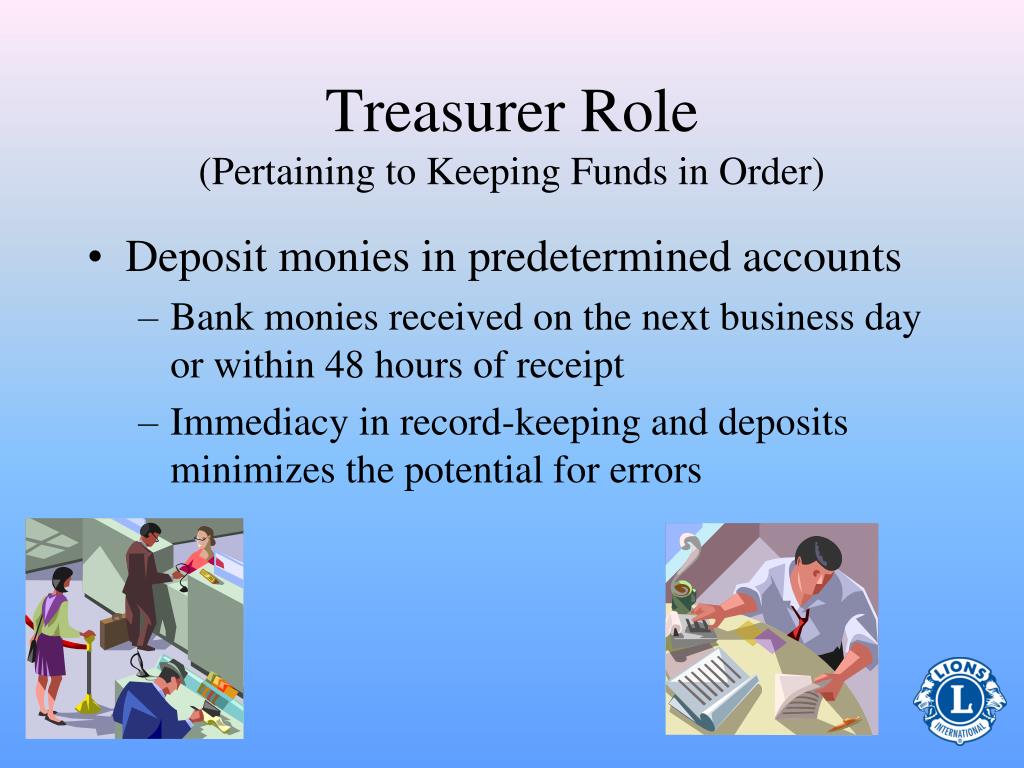 Treasurer Role
(Pertaining to Keeping Funds in Order)

• Deposit monies in predetermined accounts
– Bank monies received on the next business day or within 48 hours of receipt
– Immediacy in record-keeping and deposits minimizes the potential for errors

LIONS
L
INTERNATIONAL